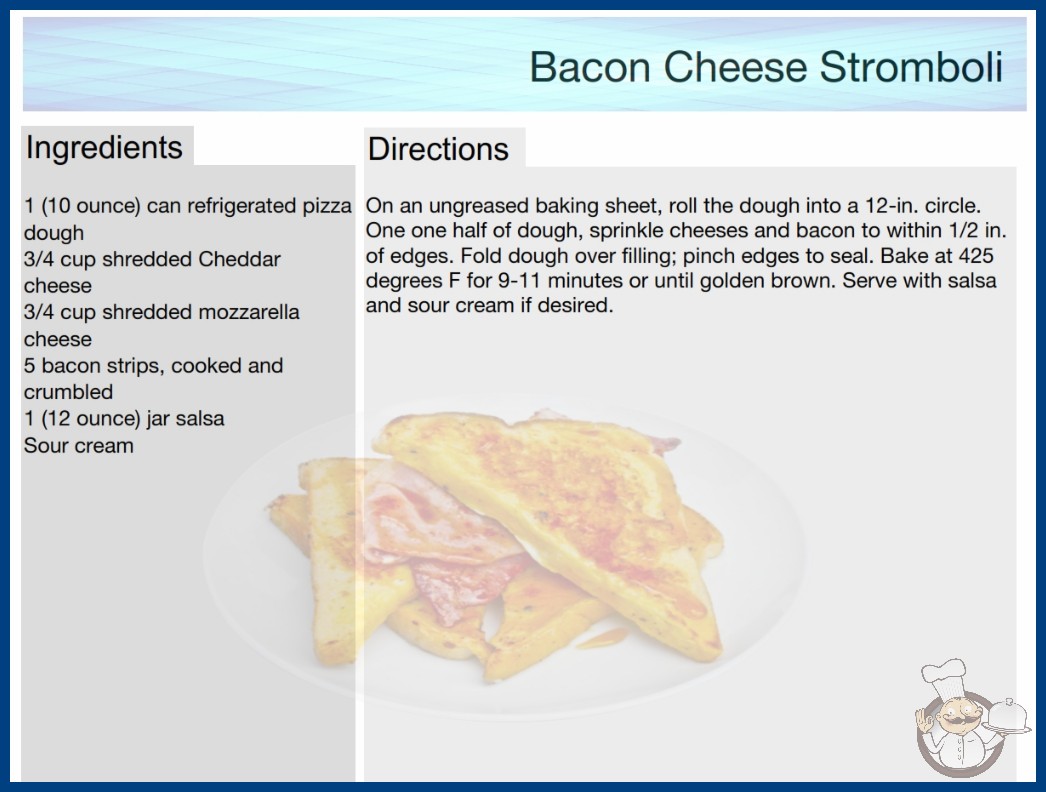 Bacon Cheese Stromboli

Ingredients

1 (10 ounce) can refrigerated pizza dough
3/4 cup shredded Cheddar cheese
3/4 cup shredded mozzarella cheese
5 bacon strips, cooked and crumbled
1 (12 ounce) jar salsa
Sour cream

Directions

On an ungreased baking sheet, roll the dough into a 12-in. circle. One one half of dough, sprinkle cheeses and bacon to within 1/2 in. of edges. Fold dough over filling; pinch edges to seal. Bake at 425 degrees F for 9-11 minutes or until golden brown. Serve with salsa and sour cream if desired.